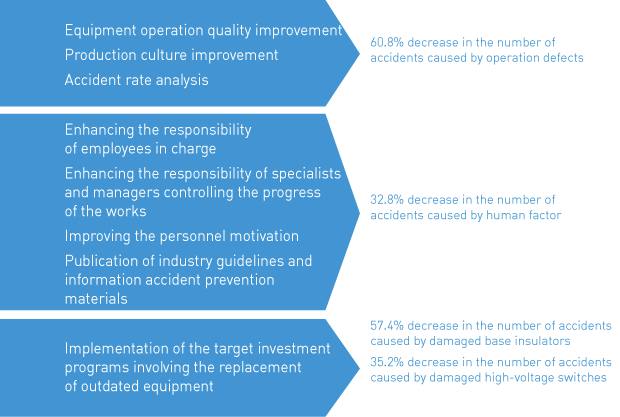 Equipment operation quality improvement

Production culture improvement

Accident rate analysis

60.8% decrease in the number of accidents caused by operation defects

Enhancing the responsibility of employees in charge

Enhancing the responsibility of specialists and managers controlling the progress of the works

Improving the personnel motivation

Publication of industry guidelines and information accident prevention materials

32.8% decrease in the number of accidents caused by human factor

Implementation of the target investment programs involving the replacement of outdated equipment

57.4% decrease in the number of accidents caused by damaged base insulators

35.2% decrease in the number of accidents caused by damaged high-voltage switches